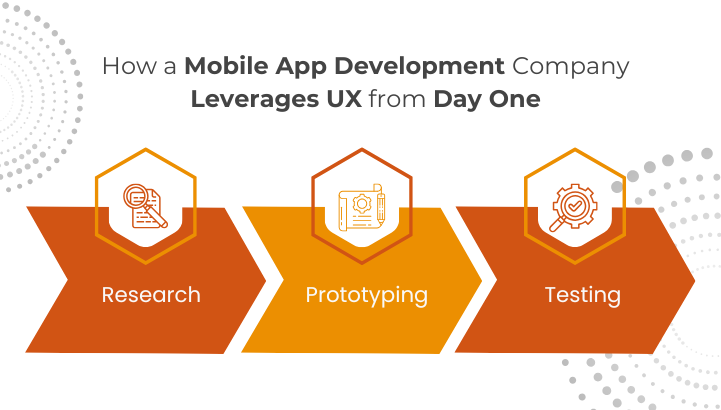 How a Mobile App Development Company Leverages UX from Day One

Research

Prototyping

Testing